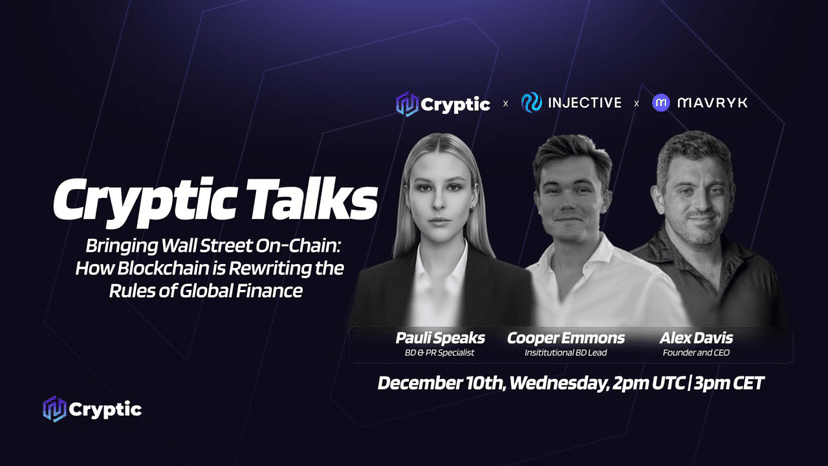 Cryptic x INJECTIVE x MAVRYK

Cryptic Talks

Bringing Wall Street On-Chain: How Blockchain is Rewriting the Rules of Global Finance

Pauli Speaks
BD & PR Specialist

Cooper Emmons
Insititutional BD Lead

Alex Davis
Founder and CEO

December 10th, Wednesday, 2pm UTC | 3pm CET

Cryptic